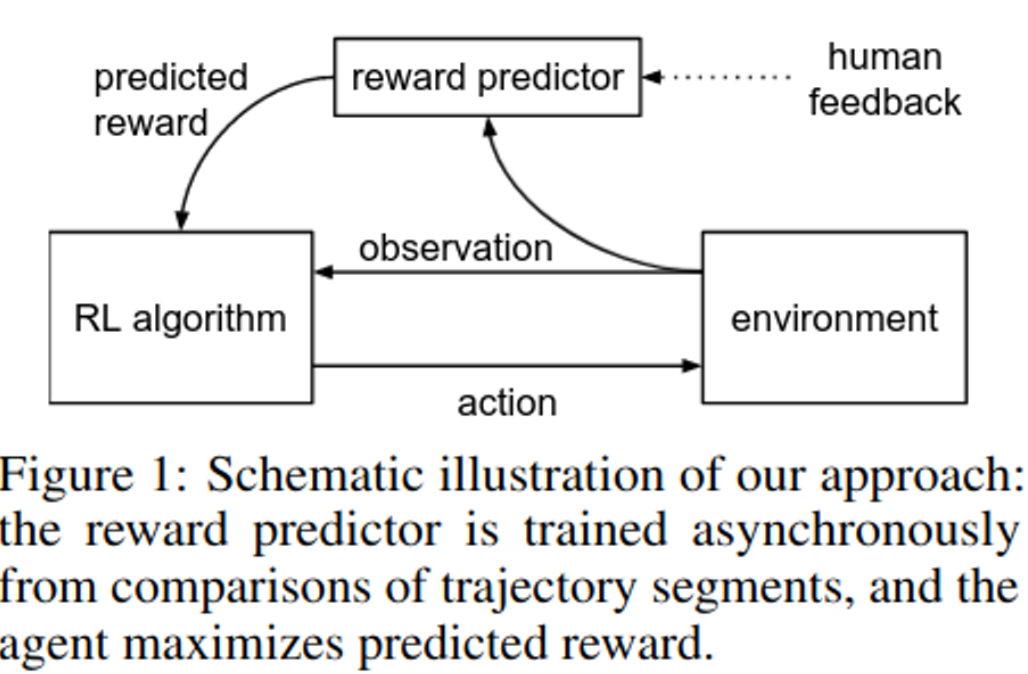 predicted reward

reward predictor

human feedback

observation

RL algorithm

environment

action

Figure 1: Schematic illustration of our approach: the reward predictor is trained asynchronously from comparisons of trajectory segments, and the agent maximizes predicted reward.